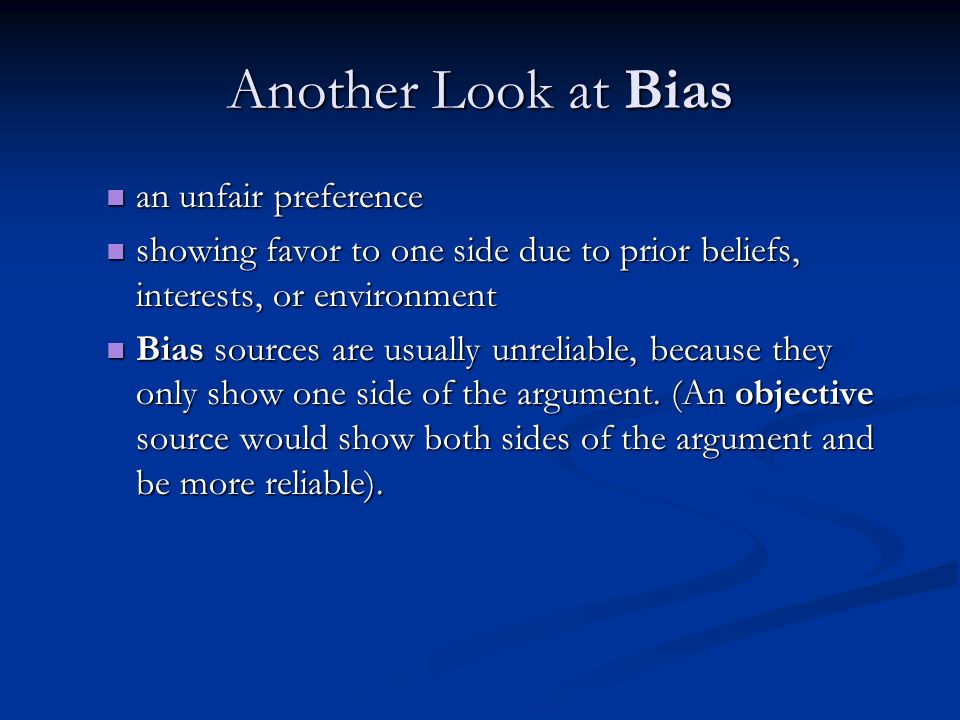 Another Look at Bias

- an unfair preference
- showing favor to one side due to prior beliefs, interests, or environment
- Bias sources are usually unreliable, because they only show one side of the argument. (An objective source would show both sides of the argument and be more reliable).